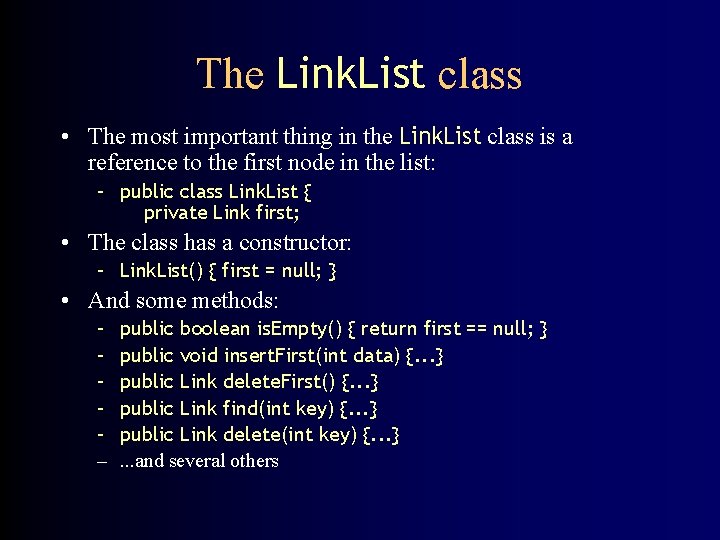 The LinkList class

• The most important thing in the LinkList class is a reference to the first node in the list:
 - public class LinkList {
  private Link first;
• The class has a constructor:
 - LinkList() { first = null; }
• And some methods:
 - public boolean isEmpty() { return first == null; }
 - public void insertFirst(int data) {...}
 - public Link deleteFirst() {...}
 - public Link find(int key) {...}
 - public Link delete(int key) {...}
 – ...and several others